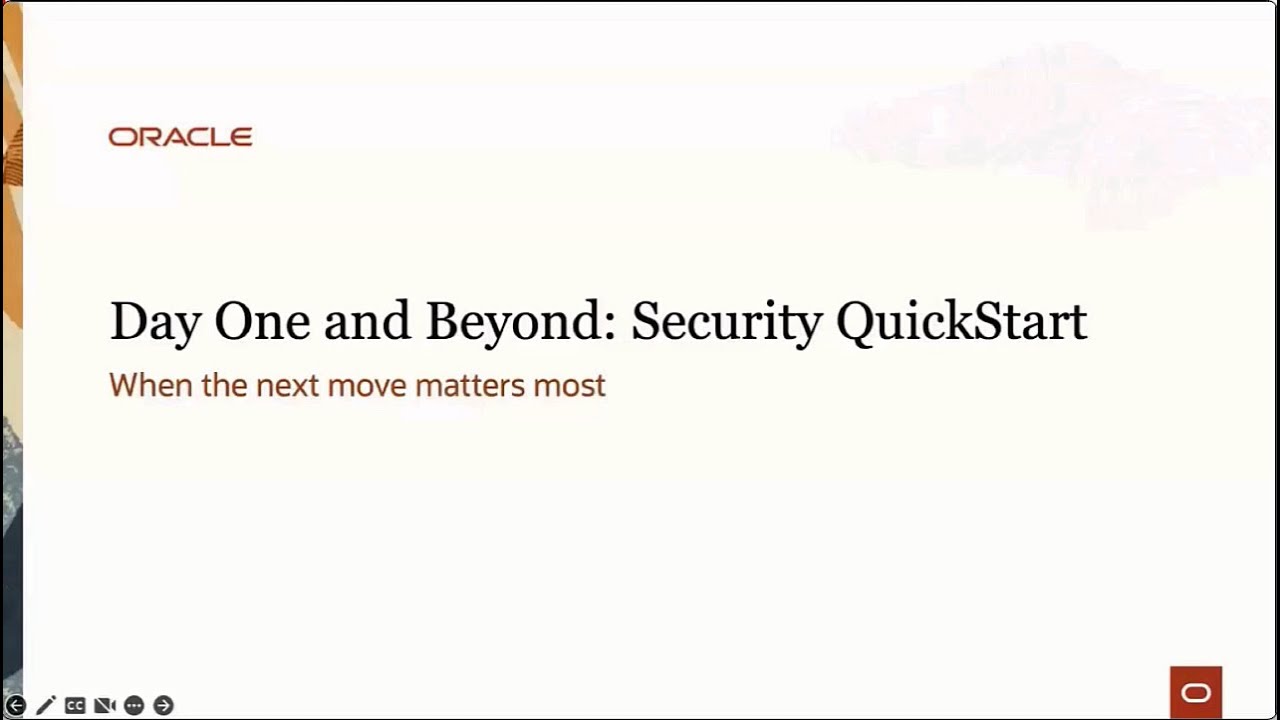 ORACLE

Day One and Beyond: Security QuickStart

When the next move matters most

CC